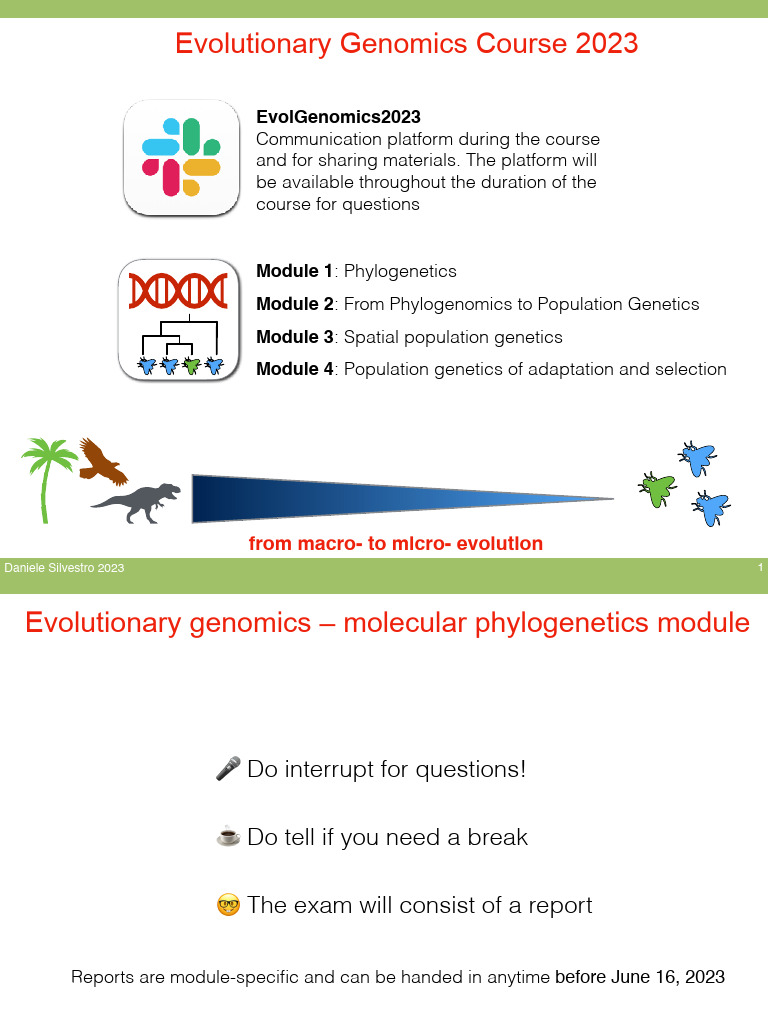 Evolutionary Genomics Course 2023

EvolGenomics2023
Communication platform during the course and for sharing materials. The platform will be available throughout the duration of the course for questions

Module 1: Phylogenetics
Module 2: From Phylogenomics to Population Genetics
Module 3: Spatial population genetics
Module 4: Population genetics of adaptation and selection

from macro- to micro- evolution

Daniele Silvestro 2023

1

Evolutionary genomics – molecular phylogenetics module

🎤 Do interrupt for questions!

☕ Do tell if you need a break

🤓 The exam will consist of a report

Reports are module-specific and can be handed in anytime before June 16, 2023